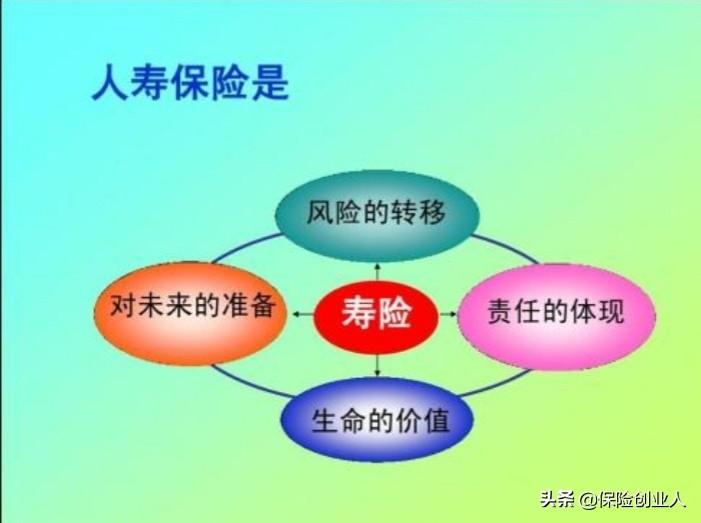 人寿保险是

风险的转移

对未来的准备

寿险

责任的体现

生命的价值

头条 @保险创业人